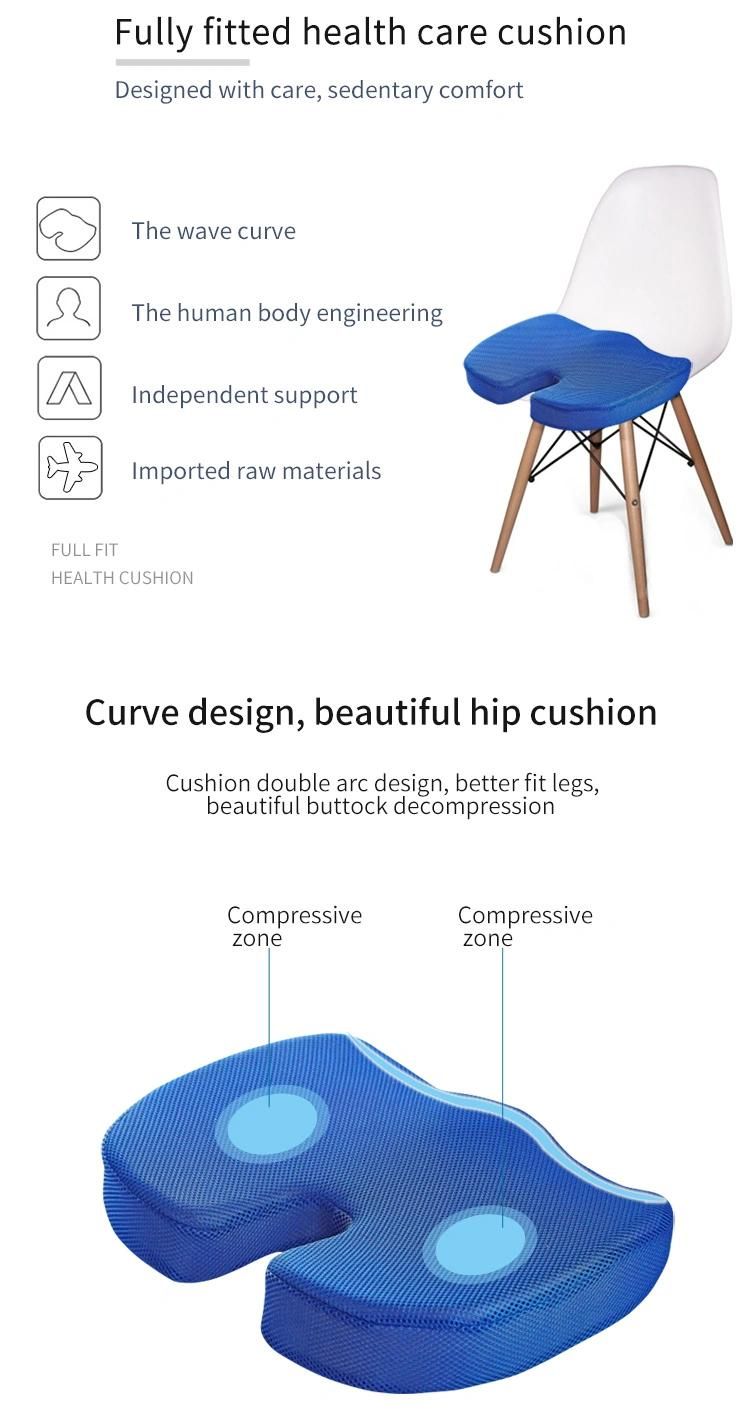 Fully fitted health care cushion

Designed with care, sedentary comfort

The wave curve

The human body engineering

Independent support

Imported raw materials

FULL FIT
HEALTH CUSHION

Curve design, beautiful hip cushion

Cushion double arc design, better fit legs, beautiful buttock decompression

Compressive zone

Compressive zone